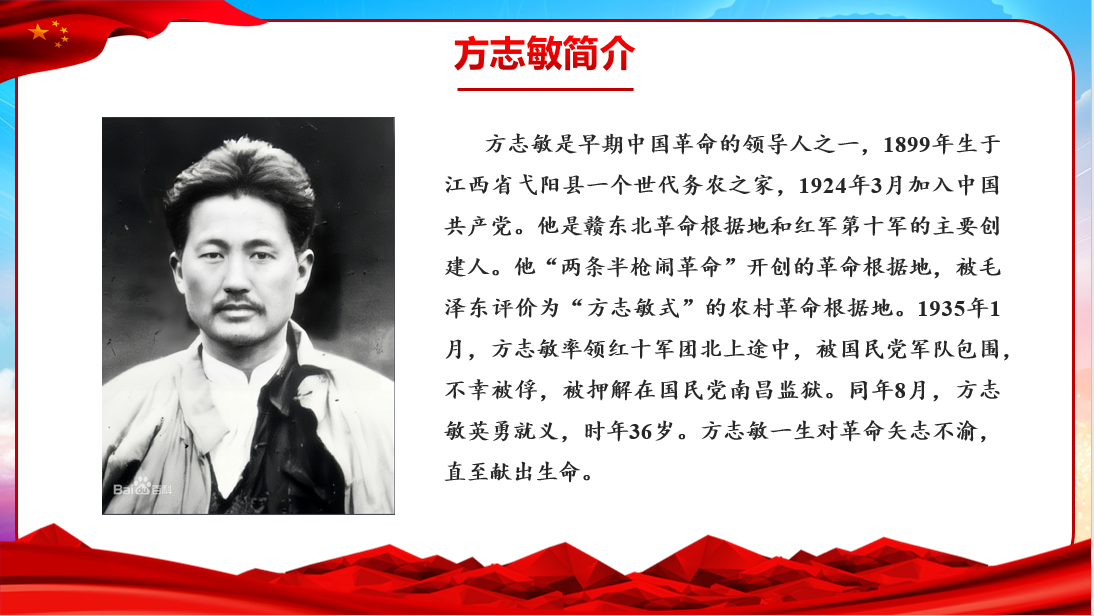 方志敏简介

方志敏是早期中国革命的领导人之一，1899年生于江西省弋阳县一个世代务农之家，1924年3月加入中国共产党。他是赣东北革命根据地和红军第十军的主要创建人。他“两条半枪闹革命”开创的革命根据地，被毛泽东评价为“方志敏式”的农村革命根据地。1935年1月，方志敏率领红十军团北上途中，被国民党军队包围，不幸被俘，被押解在国民党南昌监狱。同年8月，方志敏英勇就义，时年36岁。方志敏一生对革命矢志不渝，直至献出生命。

Bai百科